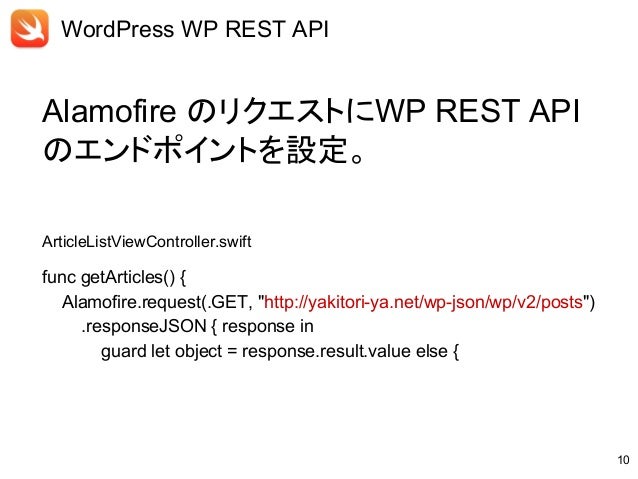 WordPress WP REST API

Alamofire のリクエストにWP REST API のエンドポイントを設定。

ArticleListViewController.swift

func getArticles() {
Alamofire.request(.GET, "http://yakitori-ya.net/wp-json/wp/v2/posts")
.responseJSON { response in
guard let object = response.result.value else {

10